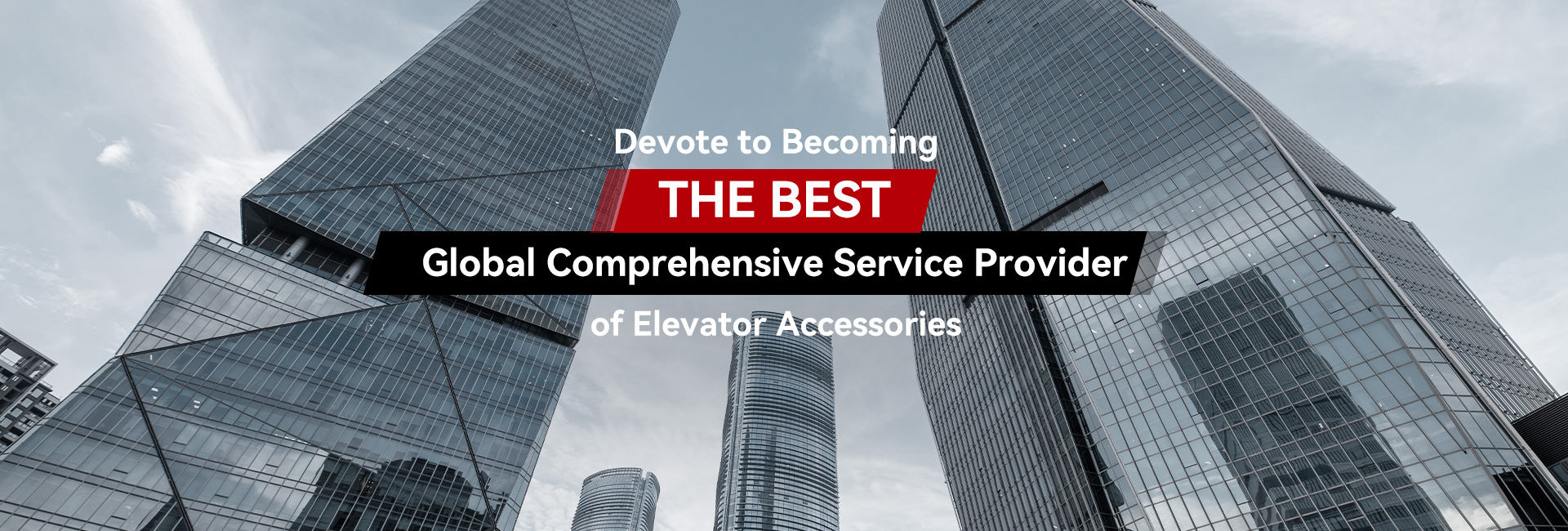 Devote to Becoming

THE BEST

Global Comprehensive Service Provider

of Elevator Accessories